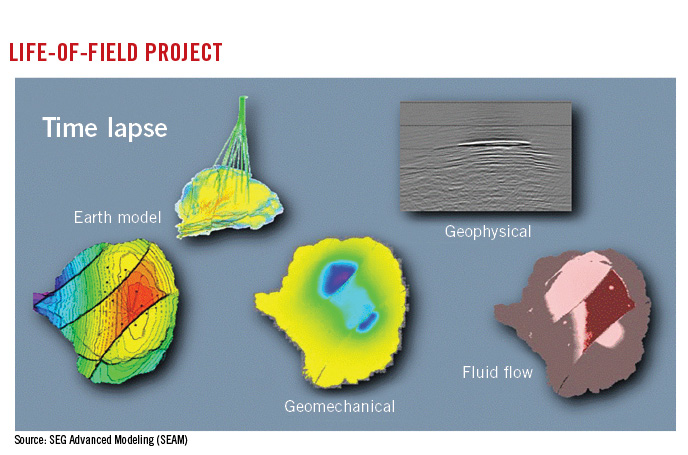 LIFE-OF-FIELD PROJECT

Time lapse

Earth model

Geophysical

Geomechanical

Fluid flow

Source: SEG Advanced Modeling (SEAM)